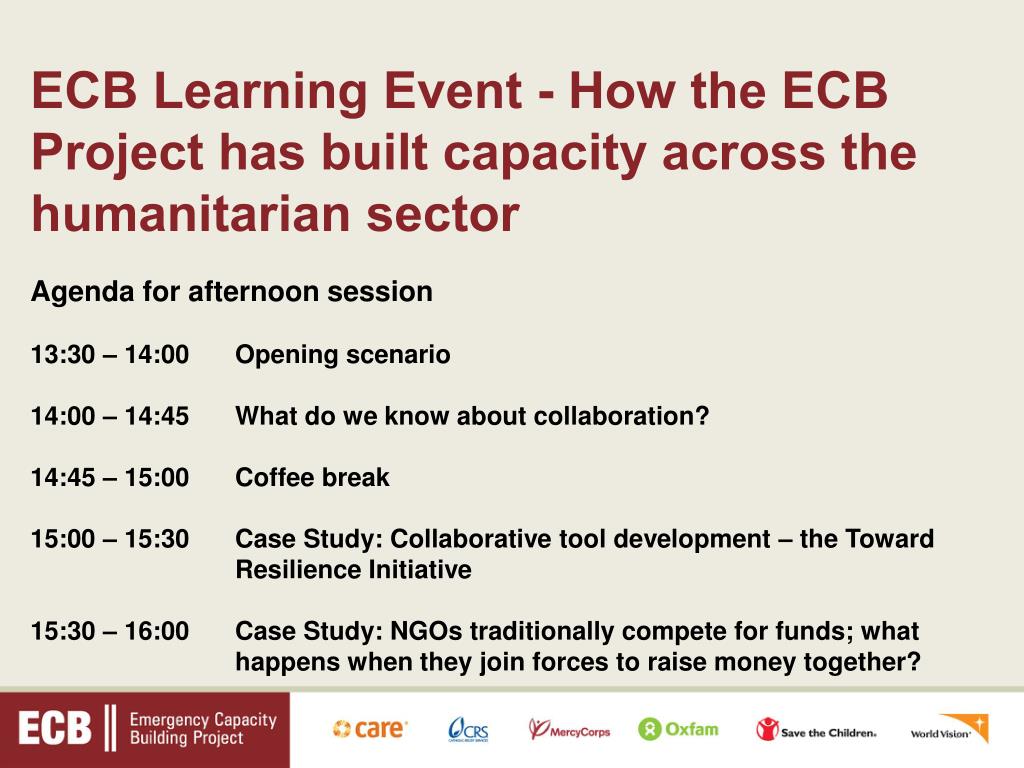 ECB Learning Event - How the ECB Project has built capacity across the humanitarian sector

Agenda for afternoon session

13:30 – 14:00 Opening scenario

14:00 – 14:45 What do we know about collaboration?

14:45 – 15:00 Coffee break

15:00 – 15:30 Case Study: Collaborative tool development – the Toward Resilience Initiative

15:30 – 16:00 Case Study: NGOs traditionally compete for funds; what happens when they join forces to raise money together?

ECB Emergency Capacity Building Project

care

CRS CATHOLIC RELIEF SERVICES

MercyCorps

Oxfam

Save the Children

World Vision